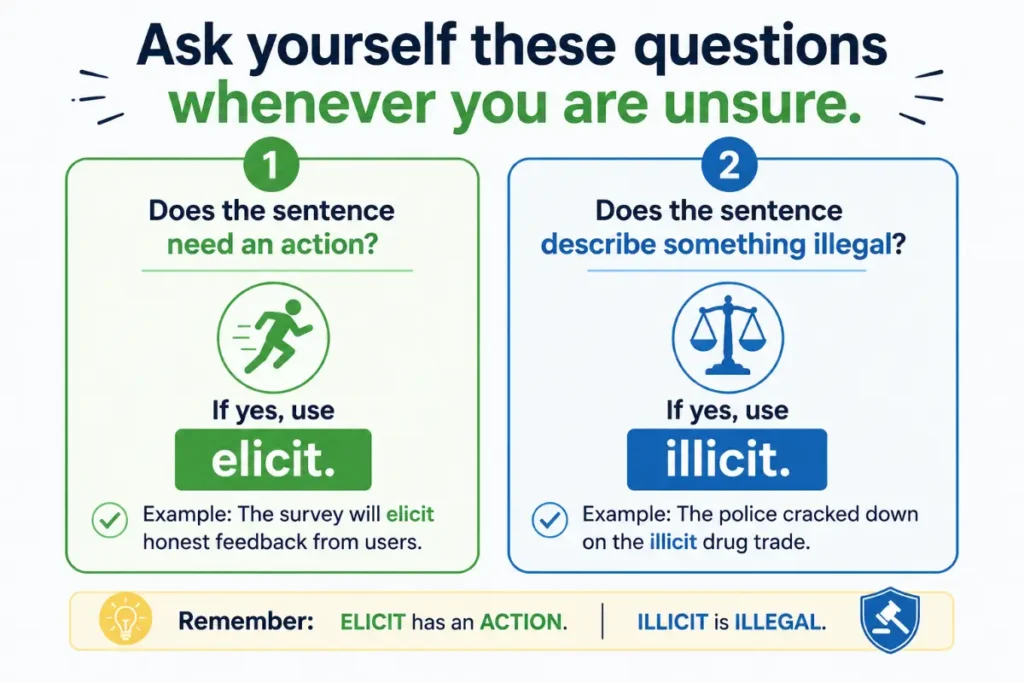 Ask yourself these questions whenever you are unsure.

1

Does the sentence need an action?

If yes, use

elicit.

Example: The survey will elicit honest feedback from users.

2

Does the sentence describe something illegal?

If yes, use

illicit.

Example: The police cracked down on the illicit drug trade.

Remember: ELICIT has an ACTION. | ILLICIT is ILLEGAL.